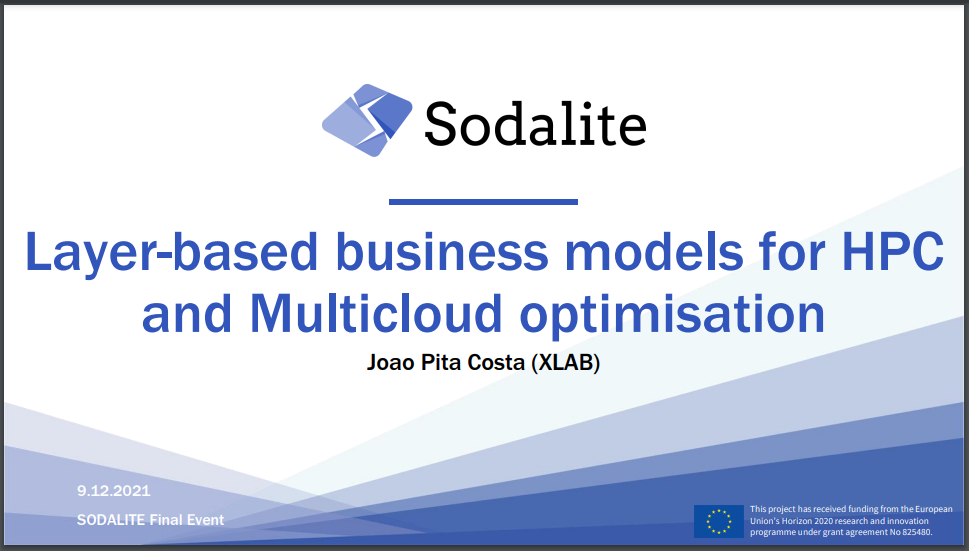 Sodalite

Layer-based business models for HPC and Multicloud optimisation

Joao Pita Costa (XLAB)

9.12.2021

SODALITE Final Event

This project has received funding from the European Union's Horizon 2020 research and innovation programme under grant agreement No 825480.